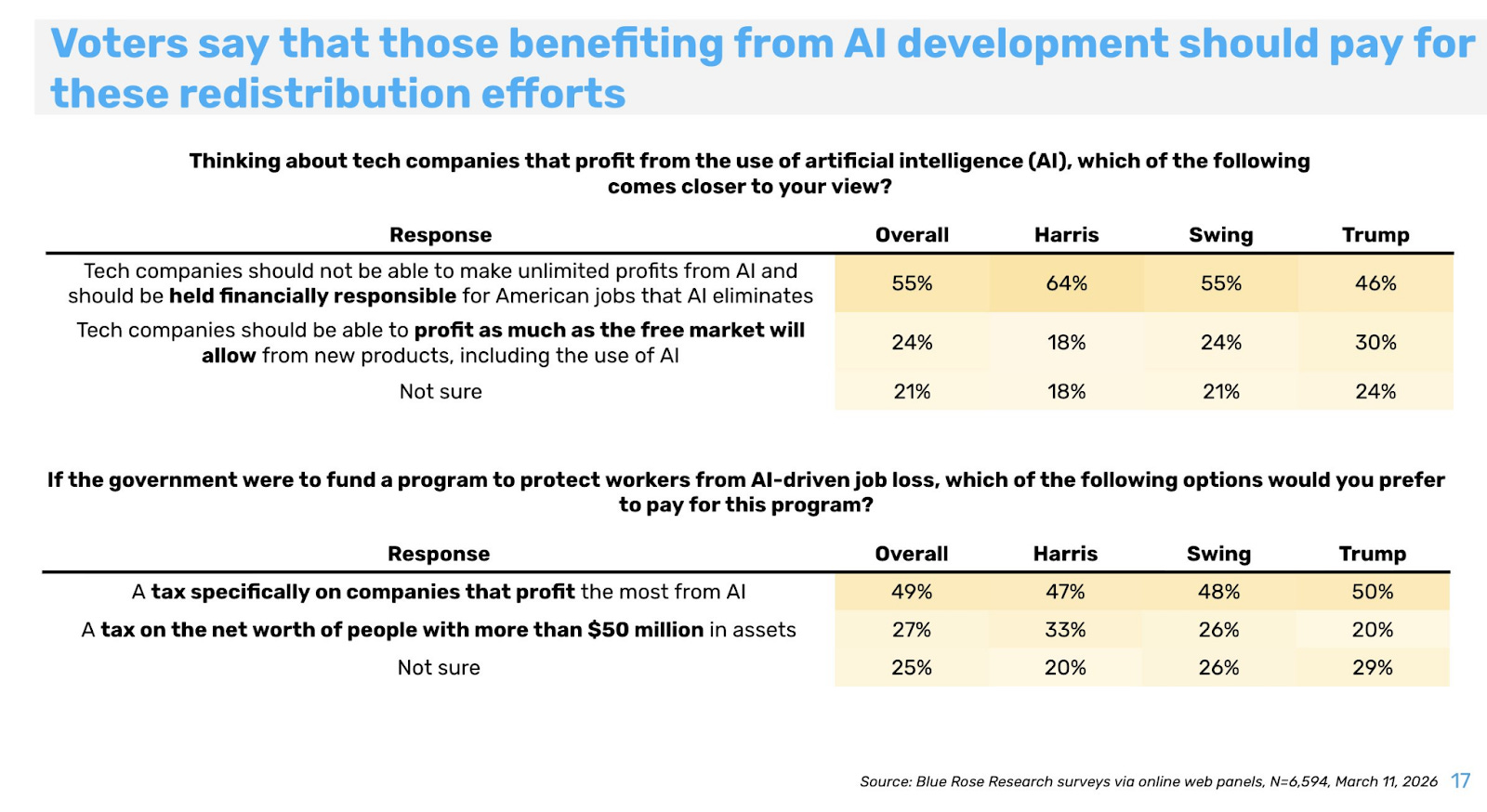 Voters say that those benefiting from AI development should pay for these redistribution efforts

Thinking about tech companies that profit from the use of artificial intelligence (AI), which of the following comes closer to your view?

| Response | Overall | Harris | Swing | Trump |
|---|---|---|---|---|
| Tech companies should not be able to make unlimited profits from AI and should be held financially responsible for American jobs that AI eliminates | 55% | 64% | 55% | 46% |
| Tech companies should be able to profit as much as the free market will allow from new products, including the use of AI | 24% | 18% | 24% | 30% |
| Not sure | 21% | 18% | 21% | 24% |

If the government were to fund a program to protect workers from AI-driven job loss, which of the following options would you prefer to pay for this program?

| Response | Overall | Harris | Swing | Trump |
|---|---|---|---|---|
| A tax specifically on companies that profit the most from AI | 49% | 47% | 48% | 50% |
| A tax on the net worth of people with more than $50 million in assets | 27% | 33% | 26% | 20% |
| Not sure | 25% | 20% | 26% | 29% |

Source: Blue Rose Research surveys via online web panels, N=6,594, March 11, 2026 17